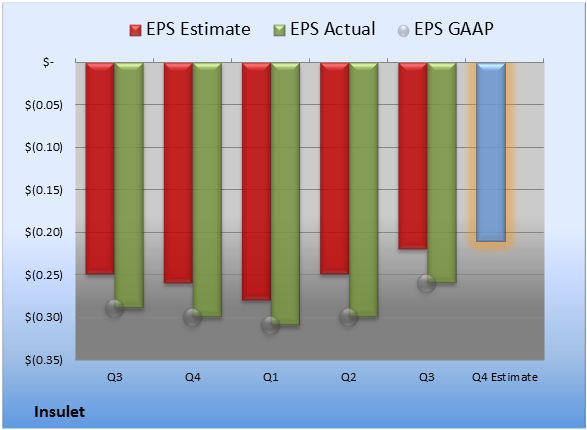 EPS Estimate EPS Actual EPS GAAP

$-
$(0.05)
$(0.10)
$(0.15)
$(0.20)
$(0.25)
$(0.30)
$(0.35)

Q3
Q4
Q1
Q2
Q3
Q4 Estimate

Insulet